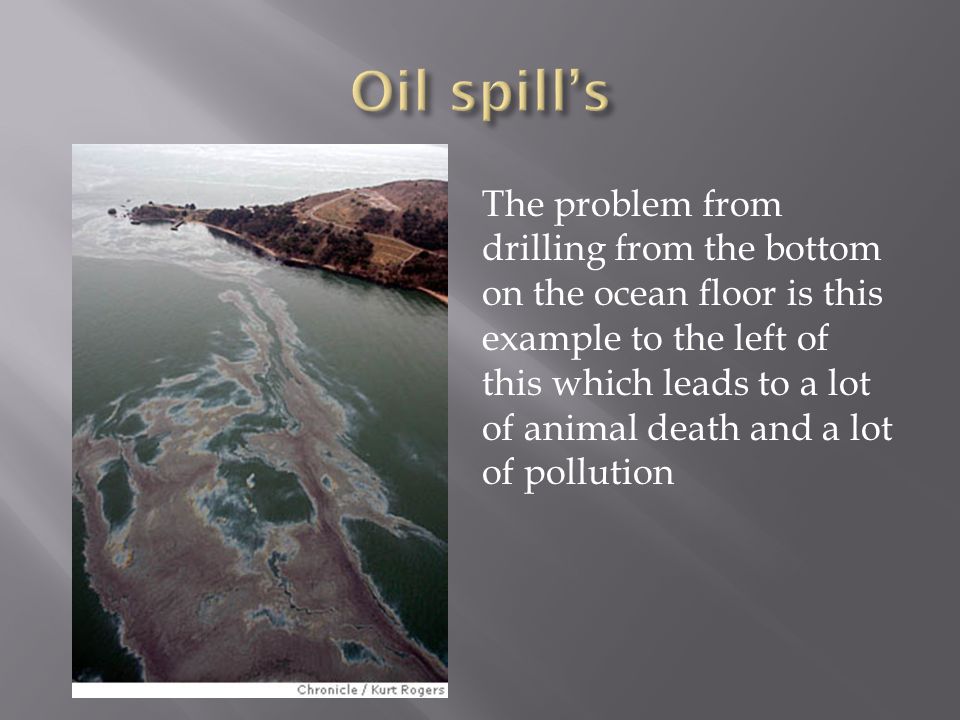 Oil spill's

Chronicle / Kurt Rogers

The problem from drilling from the bottom on the ocean floor is this example to the left of this which leads to a lot of animal death and a lot of pollution